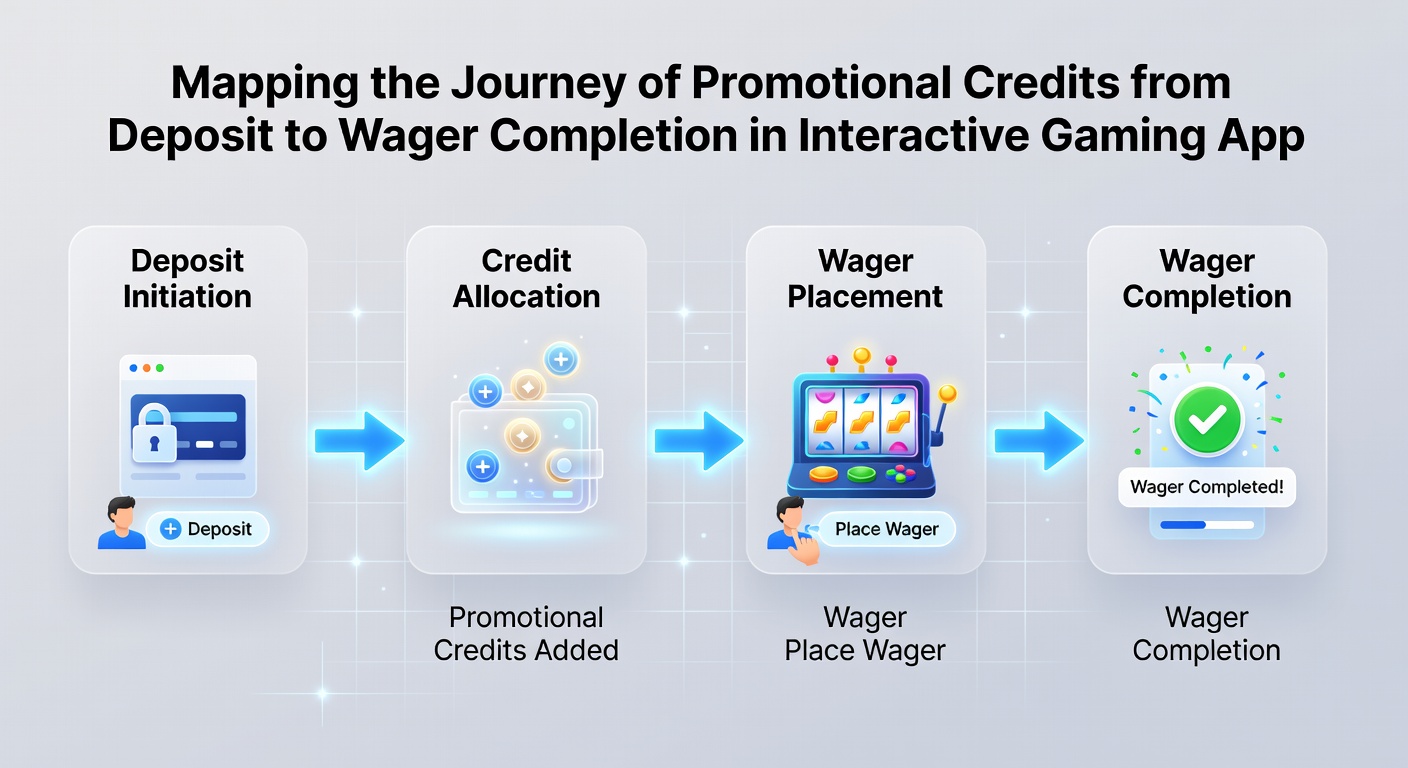 Mapping the Journey of Promotional Credits from Deposit to Wager Completion in Interactive Gaming App

Deposit Initiation

Deposit

Credit Allocation

Promotional Credits Added

Wager Placement

Place Wager

Wager Place Wager

Wager Completion

Wager Completed!

Wager Completion